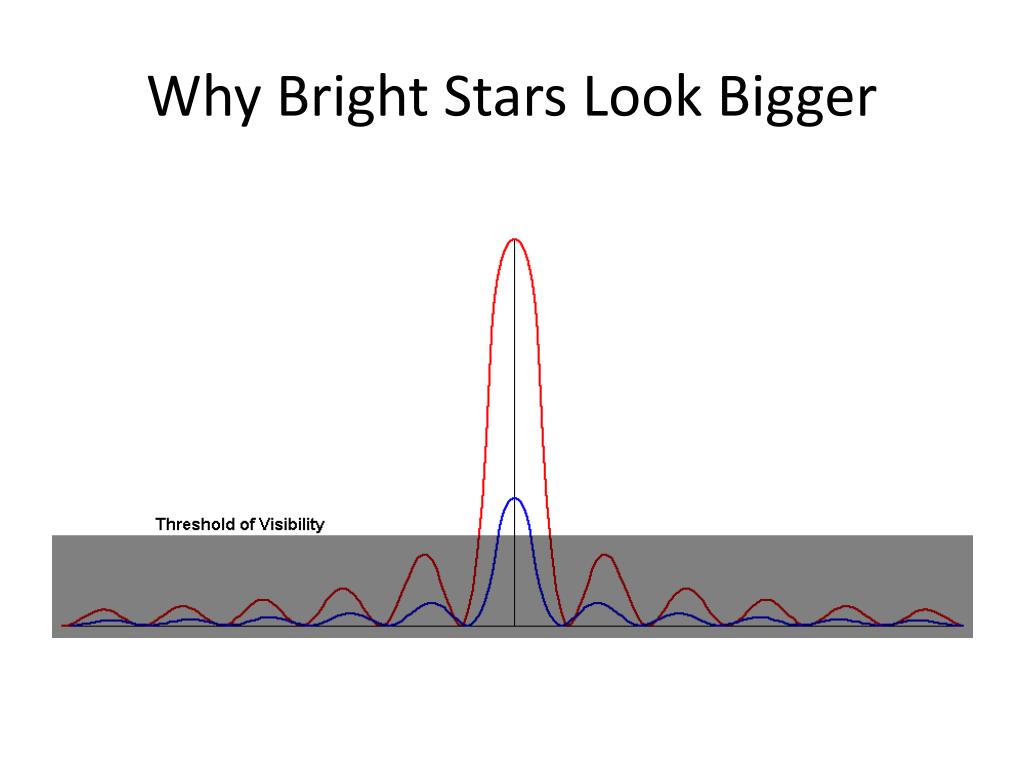 Why Bright Stars Look Bigger

Threshold of Visibility